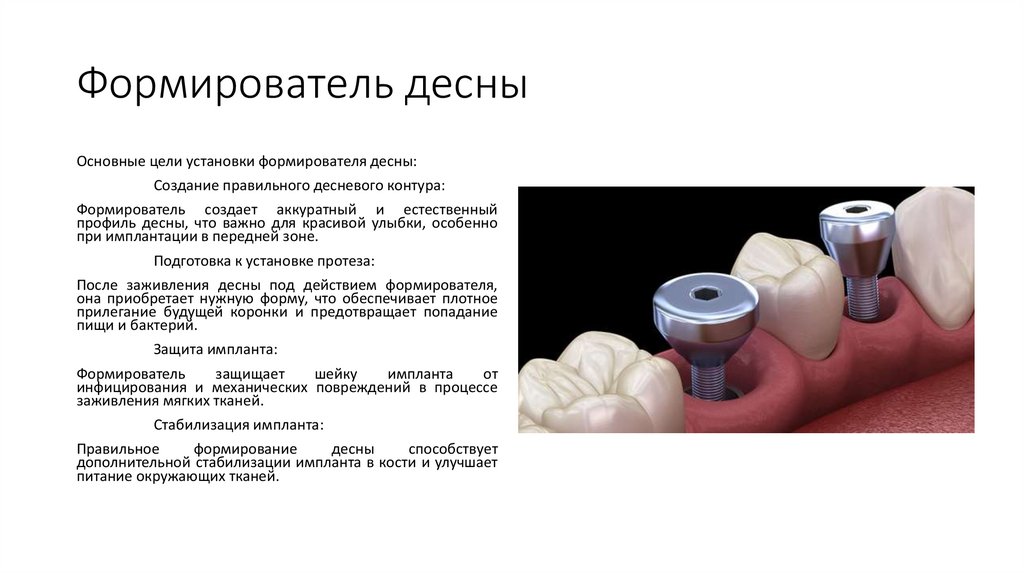 Формирователь десны

Основные цели установки формирователя десны:

Создание правильного десневого контура:

Формирователь создает аккуратный и естественный профиль десны, что важно для красивой улыбки, особенно при имплантации в передней зоне.

Подготовка к установке протеза:

После заживления десны под действием формирователя, она приобретает нужную форму, что обеспечивает плотное прилегание будущей коронки и предотвращает попадание пищи и бактерий.

Защита импланта:

Формирователь защищает шейку импланта от инфицирования и механических повреждений в процессе заживления мягких тканей.

Стабилизация импланта:

Правильное формирование десны способствует дополнительной стабилизации импланта в кости и улучшает питание окружающих тканей.